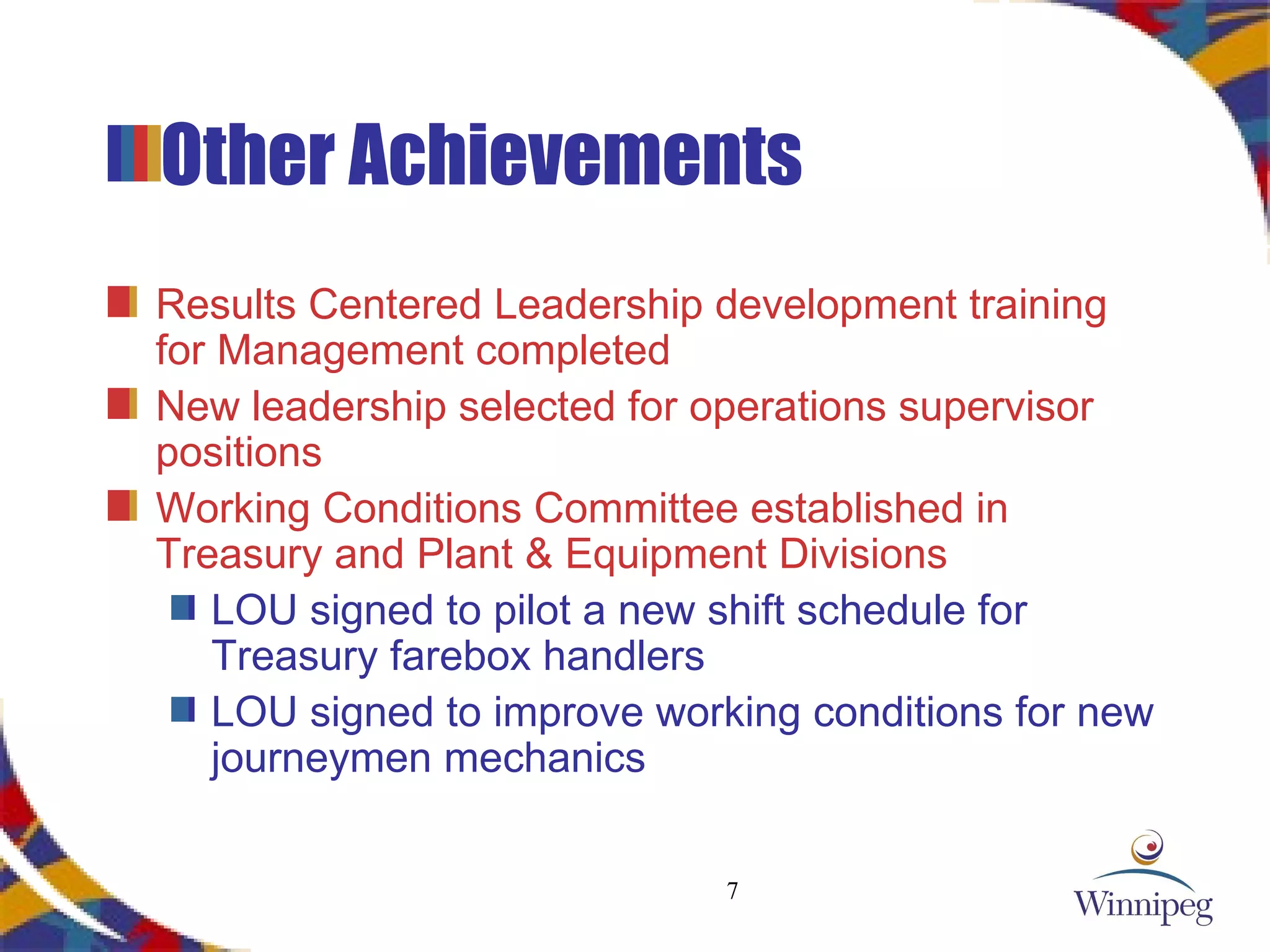 Other Achievements

Results Centered Leadership development training for Management completed

New leadership selected for operations supervisor positions

Working Conditions Committee established in Treasury and Plant & Equipment Divisions

LOU signed to pilot a new shift schedule for Treasury farebox handlers

LOU signed to improve working conditions for new journeymen mechanics

7

Winnipeg